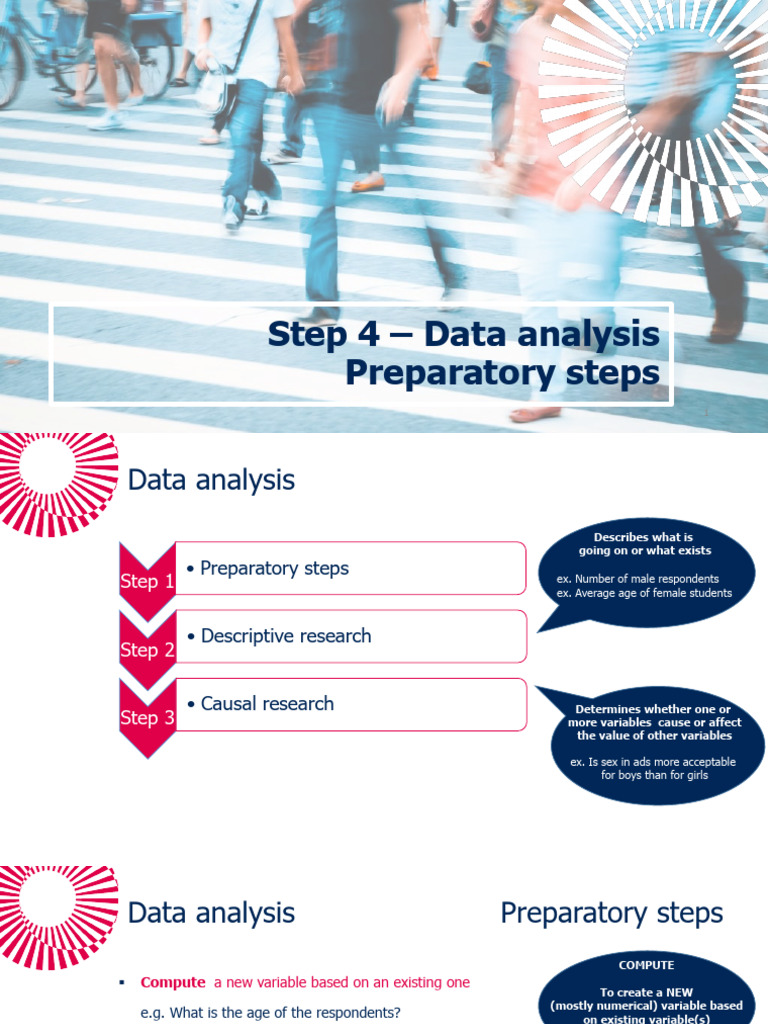 Step 4 – Data analysis
Preparatory steps

Data analysis

Step 1
• Preparatory steps

Step 2
• Descriptive research

Step 3
• Causal research

Describes what is going on or what exists

ex. Number of male respondents
ex. Average age of female students

Determines whether one or more variables cause or affect the value of other variables

ex. Is sex in ads more acceptable for boys than for girls

Data analysis

Preparatory steps

▪ Compute a new variable based on an existing one

e.g. What is the age of the respondents?

COMPUTE

To create a NEW (mostly numerical) variable based on existing variable(s)